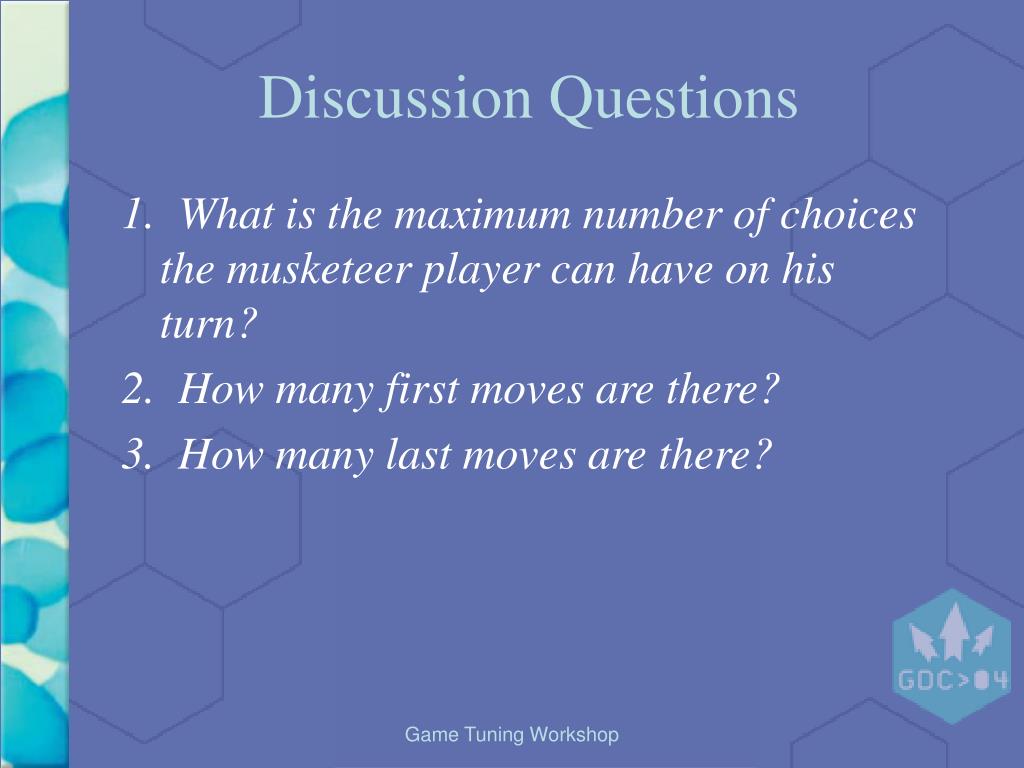 Discussion Questions

1. What is the maximum number of choices the musketeer player can have on his turn?

2. How many first moves are there?

3. How many last moves are there?

GDC>04

Game Tuning Workshop